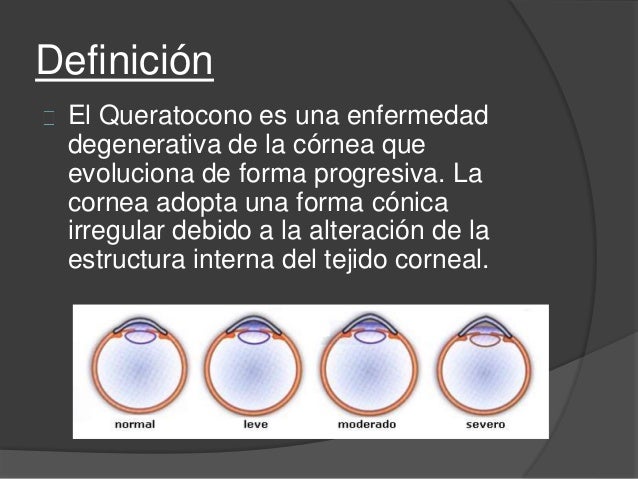 Definición

El Queratocono es una enfermedad degenerativa de la córnea que evoluciona de forma progresiva. La cornea adopta una forma cónica irregular debido a la alteración de la estructura interna del tejido corneal.

normal leve moderado severo